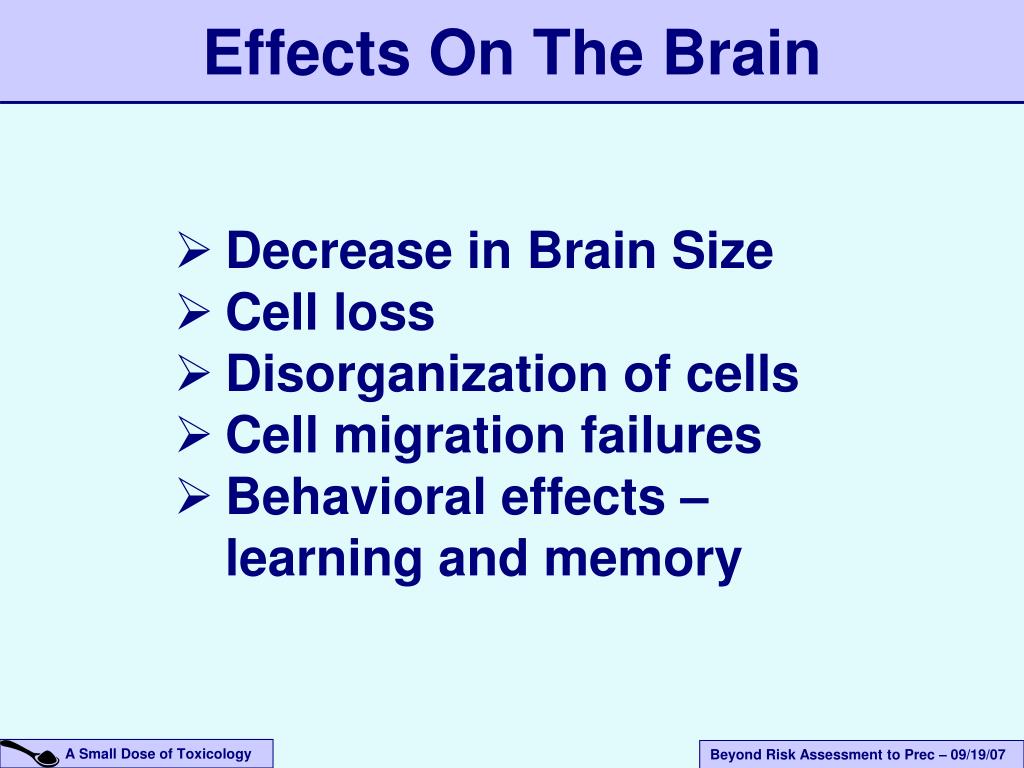 Effects On The Brain

➢ Decrease in Brain Size
➢ Cell loss
➢ Disorganization of cells
➢ Cell migration failures
➢ Behavioral effects – learning and memory

A Small Dose of Toxicology

Beyond Risk Assessment to Prec – 09/19/07